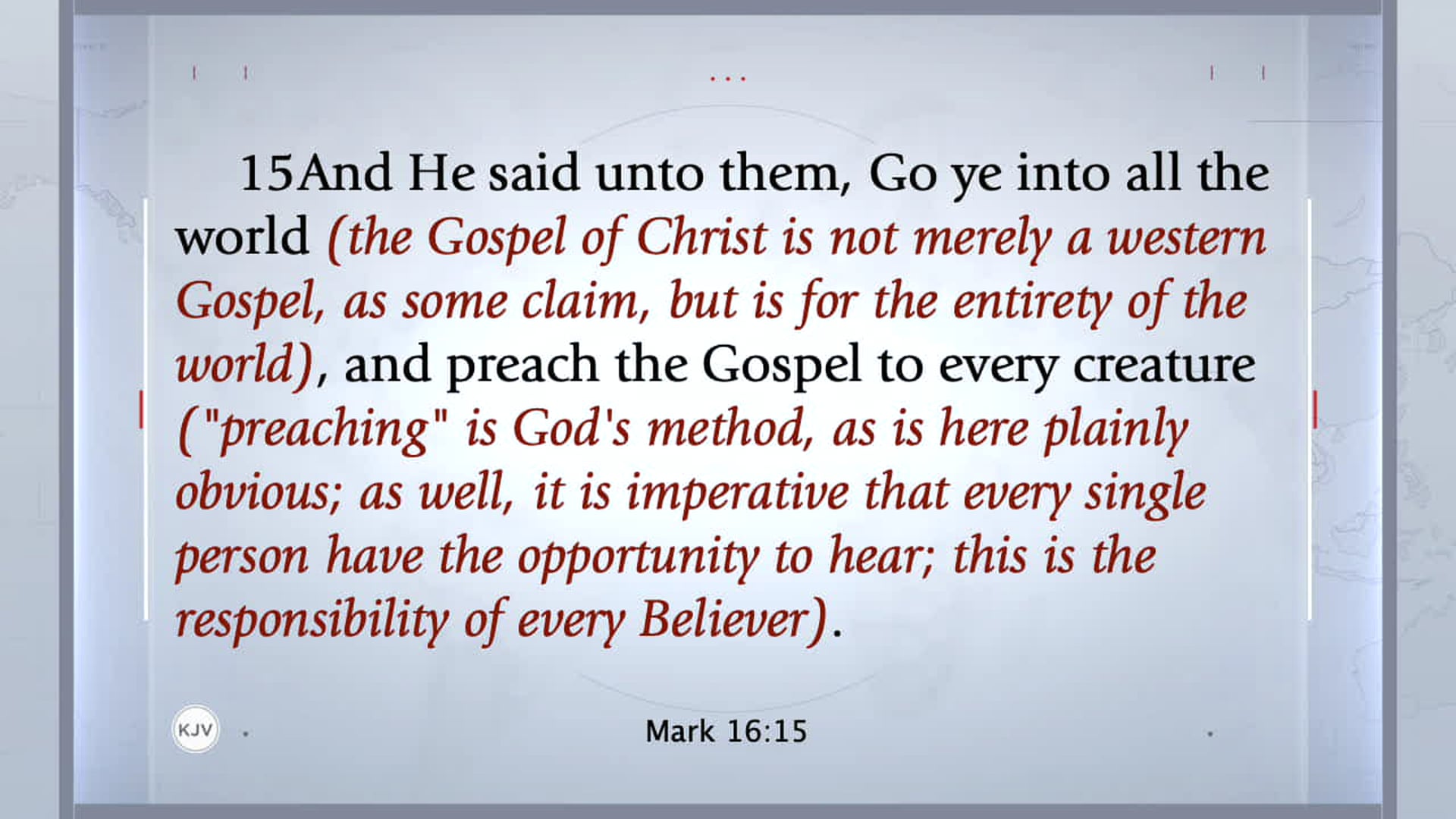 15And He said unto them, Go ye into all the world (the Gospel of Christ is not merely a western Gospel, as some claim, but is for the entirety of the world), and preach the Gospel to every creature ("preaching" is God's method, as is here plainly obvious; as well, it is imperative that every single person have the opportunity to hear; this is the responsibility of every Believer).

KJV

Mark 16:15